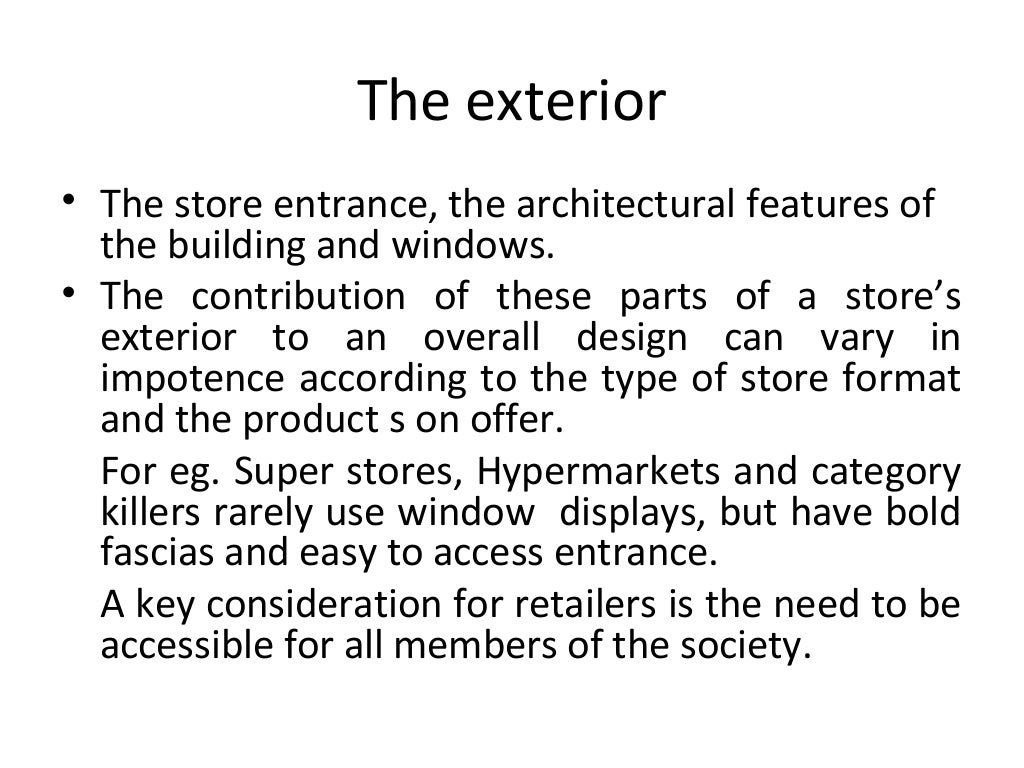 The exterior

• The store entrance, the architectural features of the building and windows.

• The contribution of these parts of a store's exterior to an overall design can vary in impotence according to the type of store format and the product s on offer.

For eg. Super stores, Hypermarkets and category killers rarely use window displays, but have bold fascias and easy to access entrance.

A key consideration for retailers is the need to be accessible for all members of the society.